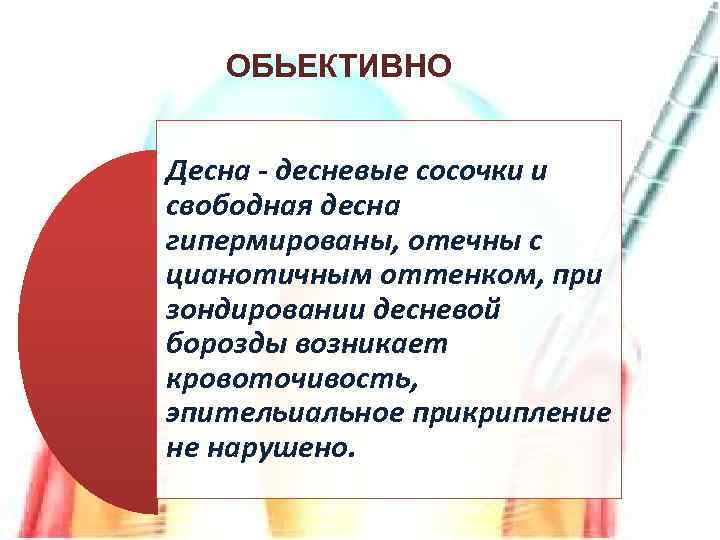 ОБЬЕКТИВНО

Десна - десневые сосочки и свободная десна гипермированы, отечны с цианотичным оттенком, при зондировании десневой борозды возникает кровоточивость, эпительиальное прикрипление не нарушено.